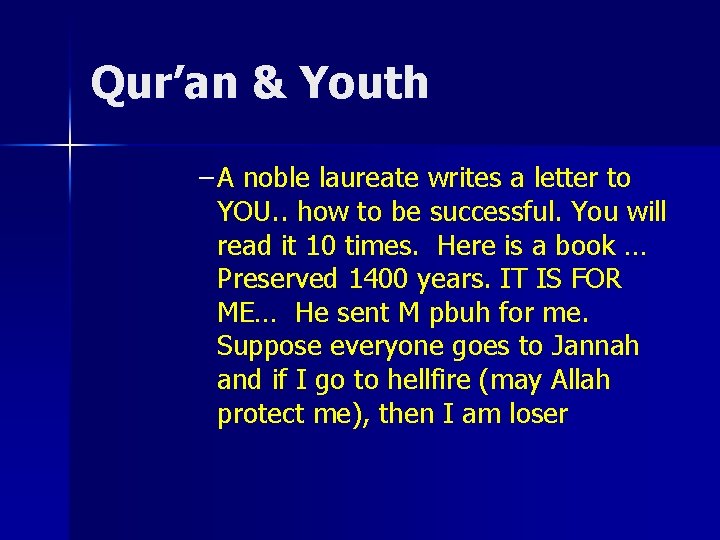 Qur'an & Youth

- A noble laureate writes a letter to YOU.. how to be successful. You will read it 10 times. Here is a book … Preserved 1400 years. IT IS FOR ME… He sent M pbuh for me. Suppose everyone goes to Jannah and if I go to hellfire (may Allah protect me), then I am loser